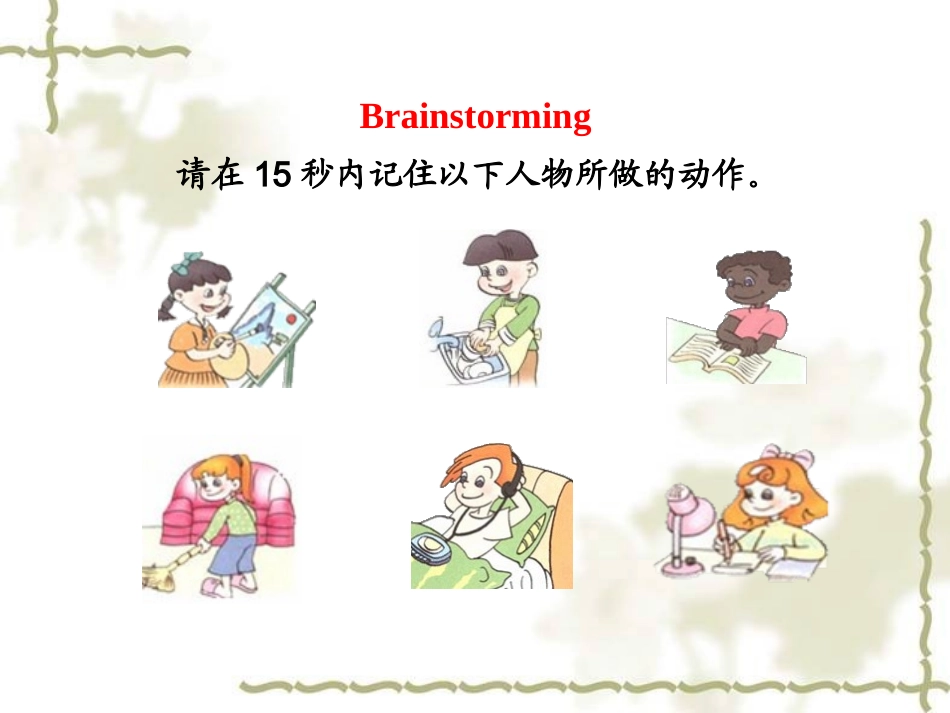 Brainstorming

请在 15 秒内记住以下人物所做的动作。